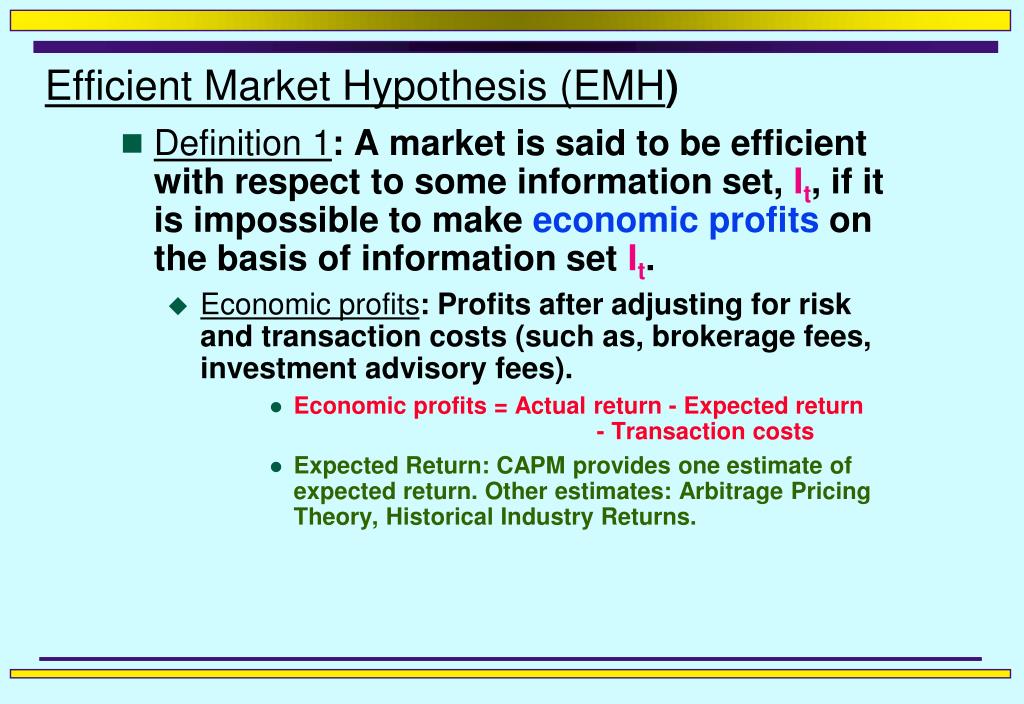 Efficient Market Hypothesis (EMH)

Definition 1: A market is said to be efficient with respect to some information set, $I_t$, if it is impossible to make economic profits on the basis of information set $I_t$.

Economic profits: Profits after adjusting for risk and transaction costs (such as, brokerage fees, investment advisory fees).

Economic profits = Actual return - Expected return - Transaction costs

Expected Return: CAPM provides one estimate of expected return. Other estimates: Arbitrage Pricing Theory, Historical Industry Returns.